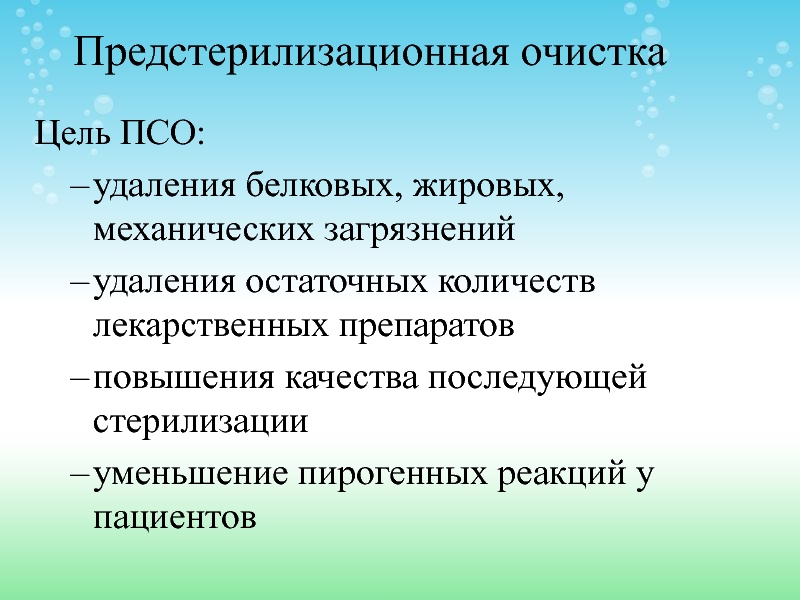 Предстерилизационная очистка

Цель ПСО:

– удаления белковых, жировых, механических загрязнений

– удаления остаточных количеств лекарственных препаратов

– повышения качества последующей стерилизации

– уменьшение пирогенных реакций у пациентов